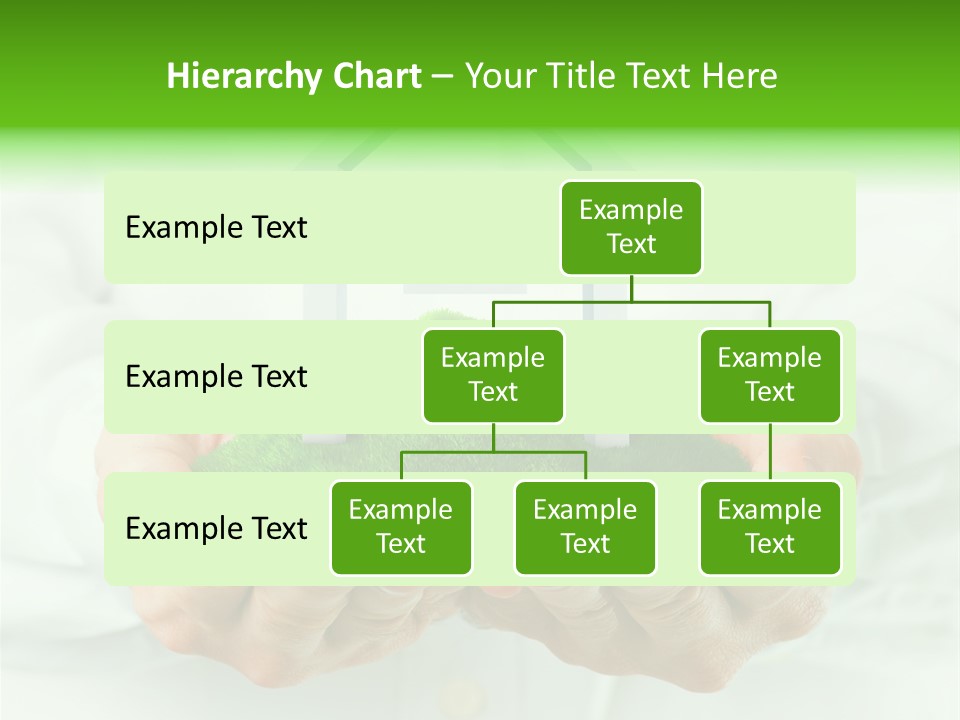 Hierarchy Chart – Your Title Text Here

Example Text

Example Text

Example Text

Example Text

Example Text

Example Text

Example Text

Example Text

Example Text